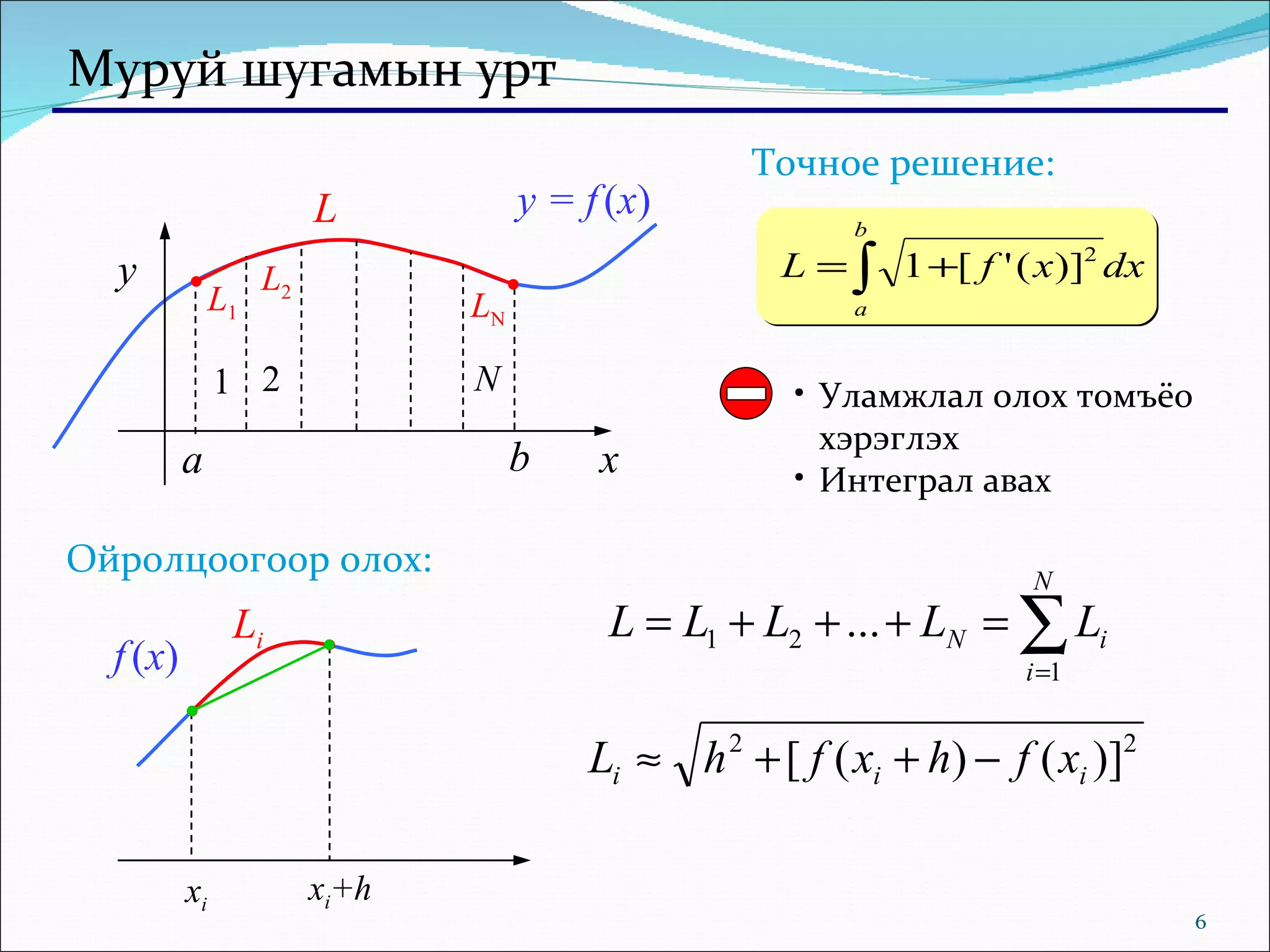 Муруй шугамын урт

$L$

$y = f(x)$

$y$

$L_1$

$L_2$

$L_N$

1

2

$N$

$a$

$b$

$x$

Точное решение:

$L = \int_a^b \sqrt{1+[f'(x)]^2}\,dx$

• Уламжлал олох томъёо хэрэглэх
• Интеграл авах

Ойролцоогоор олох:

$L_i$

$f(x)$

$x_i$

$x_i+h$

$L = L_1 + L_2 + \ldots + L_N = \sum_{i=1}^{N} L_i$

$L_i \approx \sqrt{h^2 + [f(x_i+h) - f(x_i)]^2}$

6